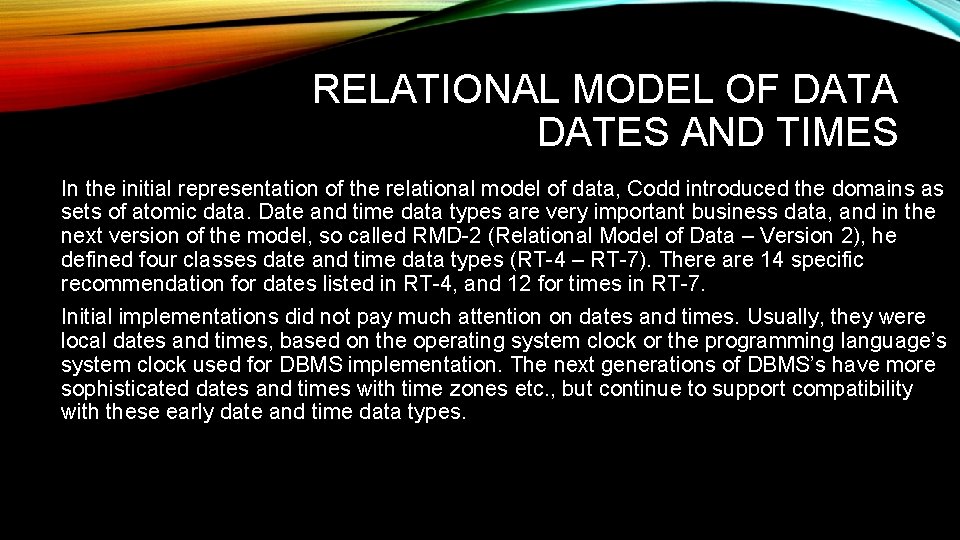 RELATIONAL MODEL OF DATA
DATES AND TIMES

In the initial representation of the relational model of data, Codd introduced the domains as sets of atomic data. Date and time data types are very important business data, and in the next version of the model, so called RMD-2 (Relational Model of Data – Version 2), he defined four classes date and time data types (RT-4 – RT-7). There are 14 specific recommendation for dates listed in RT-4, and 12 for times in RT-7.

Initial implementations did not pay much attention on dates and times. Usually, they were local dates and times, based on the operating system clock or the programming language's system clock used for DBMS implementation. The next generations of DBMS's have more sophisticated dates and times with time zones etc., but continue to support compatibility with these early date and time data types.